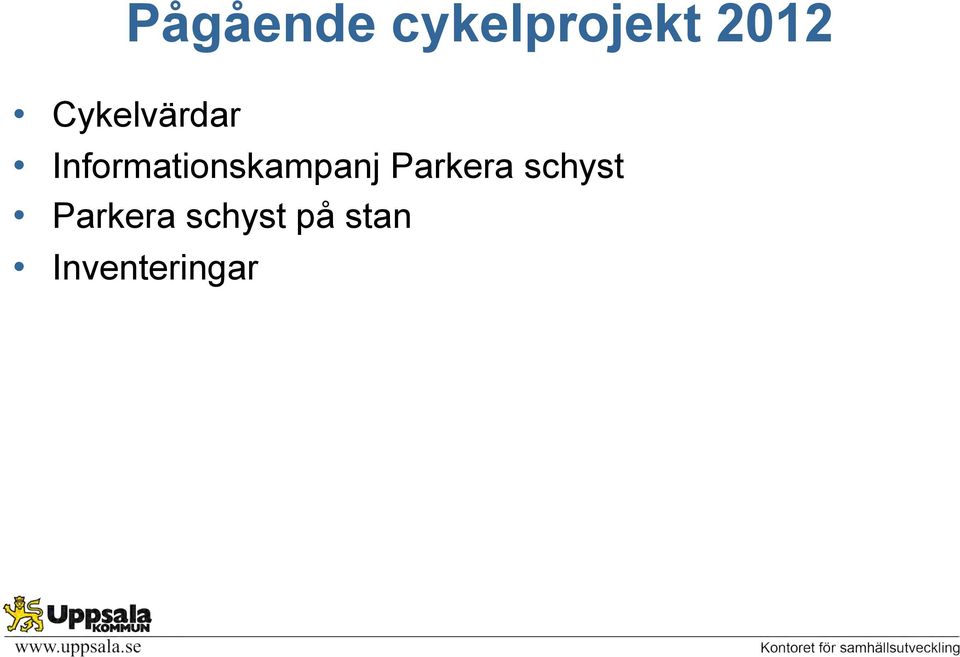 Pågående cykelprojekt 2012

• Cykelvärdar
• Informationskampanj Parkera schyst
• Parkera schyst på stan
• Inventeringar

Uppsala KOMMUN

www.uppsala.se

Kontoret för samhällsutveckling